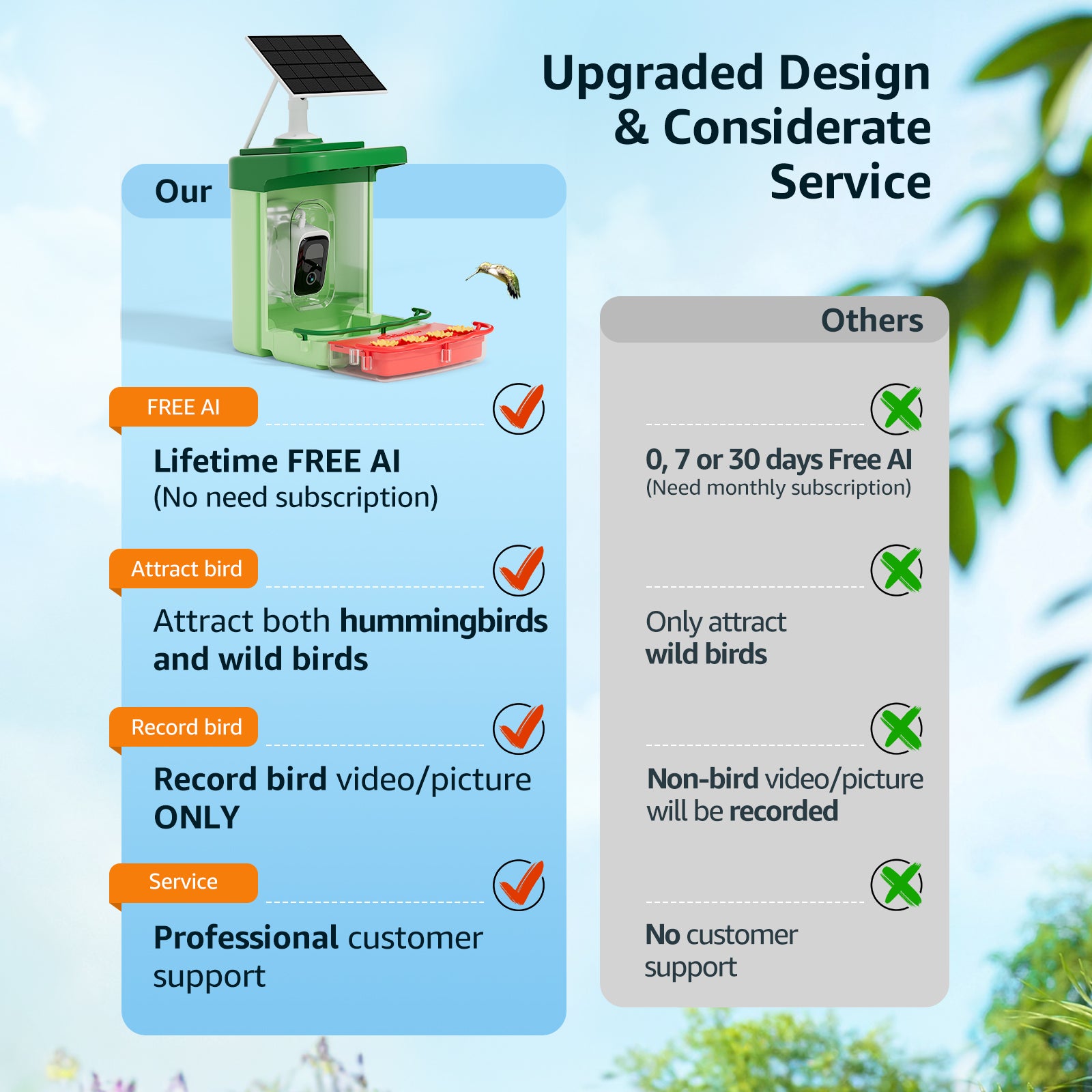 Upgraded Design & Considerate Service

Our

FREE AI

Lifetime FREE AI
(No need subscription)

Attract bird

Attract both hummingbirds and wild birds

Record bird

Record bird video/picture ONLY

Service

Professional customer support

Others

0, 7 or 30 days Free AI
(Need monthly subscription)

Only attract wild birds

Non-bird video/picture will be recorded

No customer support